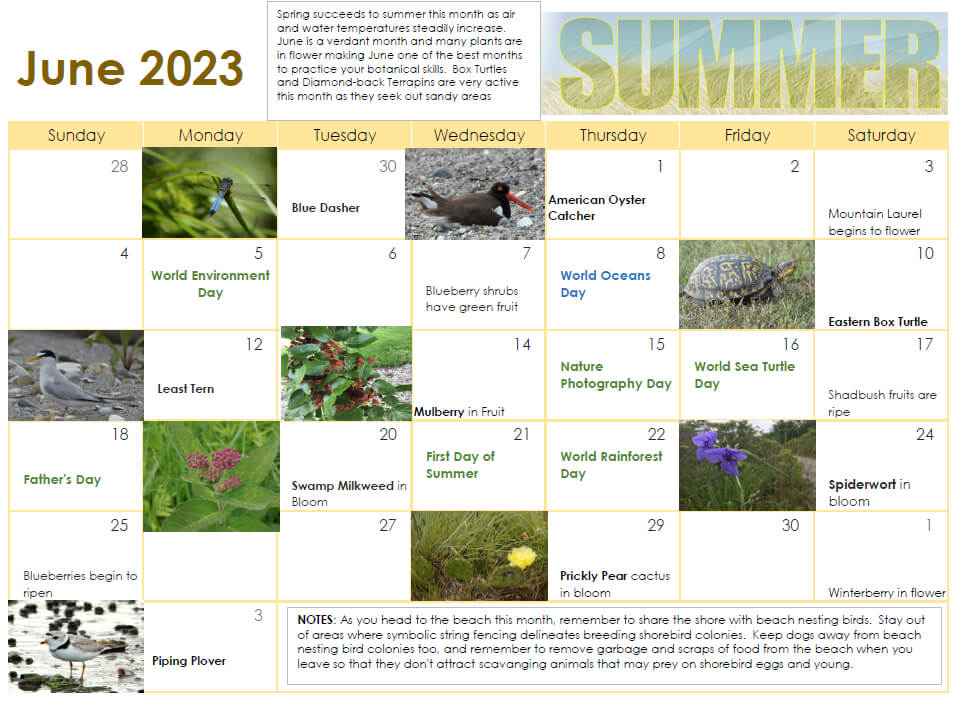 June 2023

Spring succeeds to summer this month as air and water temperatures steadily increase. June is a verdant month and many plants are in flower making June one of the best months to practice your botanical skills. Box Turtles and Diamond-back Terrapins are very active this month as they seek out sandy areas

SUMMER

| Sunday | Monday | Tuesday | Wednesday | Thursday | Friday | Saturday |
|---|---|---|---|---|---|---|
| 28 | | 30 Blue Dasher | | 1 American Oyster Catcher | 2 | 3 Mountain Laurel begins to flower |
| 4 | 5 World Environment Day | 6 | 7 Blueberry shrubs have green fruit | 8 World Oceans Day | | 10 Eastern Box Turtle |
| | 12 Least Tern | | 14 Mulberry in Fruit | 15 Nature Photography Day | 16 World Sea Turtle Day | 17 Shadbush fruits are ripe |
| 18 Father's Day | | 20 Swamp Milkweed in Bloom | 21 First Day of Summer | 22 World Rainforest Day | | 24 Spiderwort in bloom |
| 25 Blueberries begin to ripen | | 27 | | 29 Prickly Pear cactus in bloom | 30 | 1 Winterberry in flower |
| | 3 Piping Plover | | | | | |

NOTES: As you head to the beach this month, remember to share the shore with beach nesting birds. Stay out of areas where symbolic string fencing delineates breeding shorebird colonies. Keep dogs away from beach nesting bird colonies too, and remember to remove garbage and scraps of food from the beach when you leave so that they don't attract scavanging animals that may prey on shorebird eggs and young.